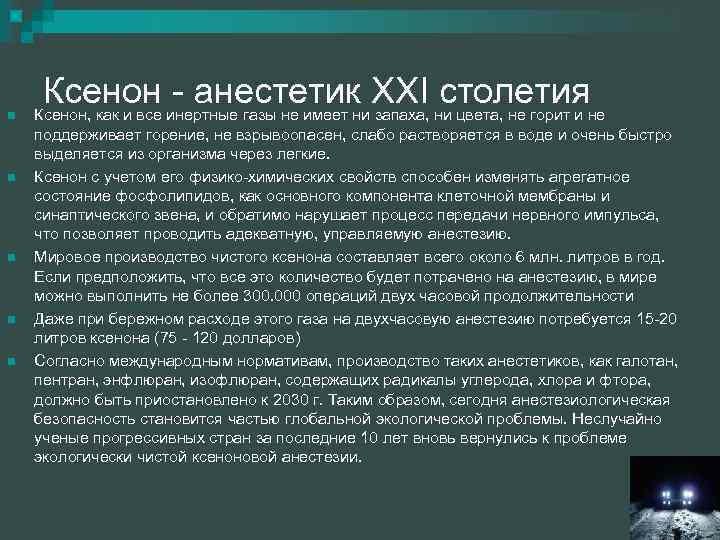 Ксенон - анестетик XXI столетия

Ксенон, как и все инертные газы не имеет ни запаха, ни цвета, не горит и не поддерживает горение, не взрывоопасен, слабо растворяется в воде и очень быстро выделяется из организма через легкие.

Ксенон с учетом его физико-химических свойств способен изменять агрегатное состояние фосфолипидов, как основного компонента клеточной мембраны и синаптического звена, и обратимо нарушает процесс передачи нервного импульса, что позволяет проводить адекватную, управляемую анестезию.

Мировое производство чистого ксенона составляет всего около 6 млн. литров в год. Если предположить, что все это количество будет потрачено на анестезию, в мире можно выполнить не более 300.000 операций двух часовой продолжительности

Даже при бережном расходе этого газа на двухчасовую анестезию потребуется 15-20 литров ксенона (75 - 120 долларов)

Согласно международным нормативам, производство таких анестетиков, как галотан, пентран, энфлюран, изофлюран, содержащих радикалы углерода, хлора и фтора, должно быть приостановлено к 2030 г. Таким образом, сегодня анестезиологическая безопасность становится частью глобальной экологической проблемы. Неслучайно ученые прогрессивных стран за последние 10 лет вновь вернулись к проблеме экологически чистой ксеноновой анестезии.